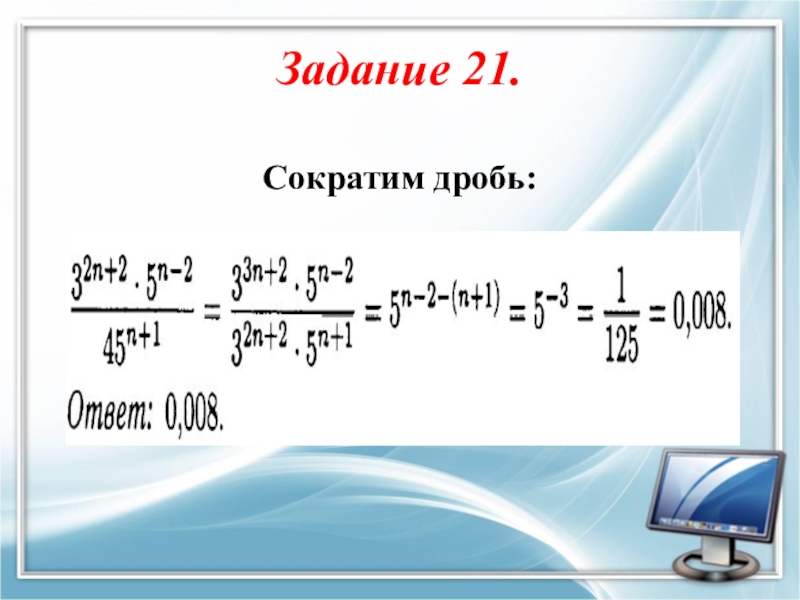 Задание 21.

Сократим дробь:

$\frac{3^{2n+2} \cdot 5^{n-2}}{45^{n+1}} = \frac{3^{3n+2} \cdot 5^{n-2}}{3^{2n+2} \cdot 5^{n+1}} = 5^{n-2-(n+1)} = 5^{-3} = \frac{1}{125} = 0{,}008.$

Ответ: 0,008.